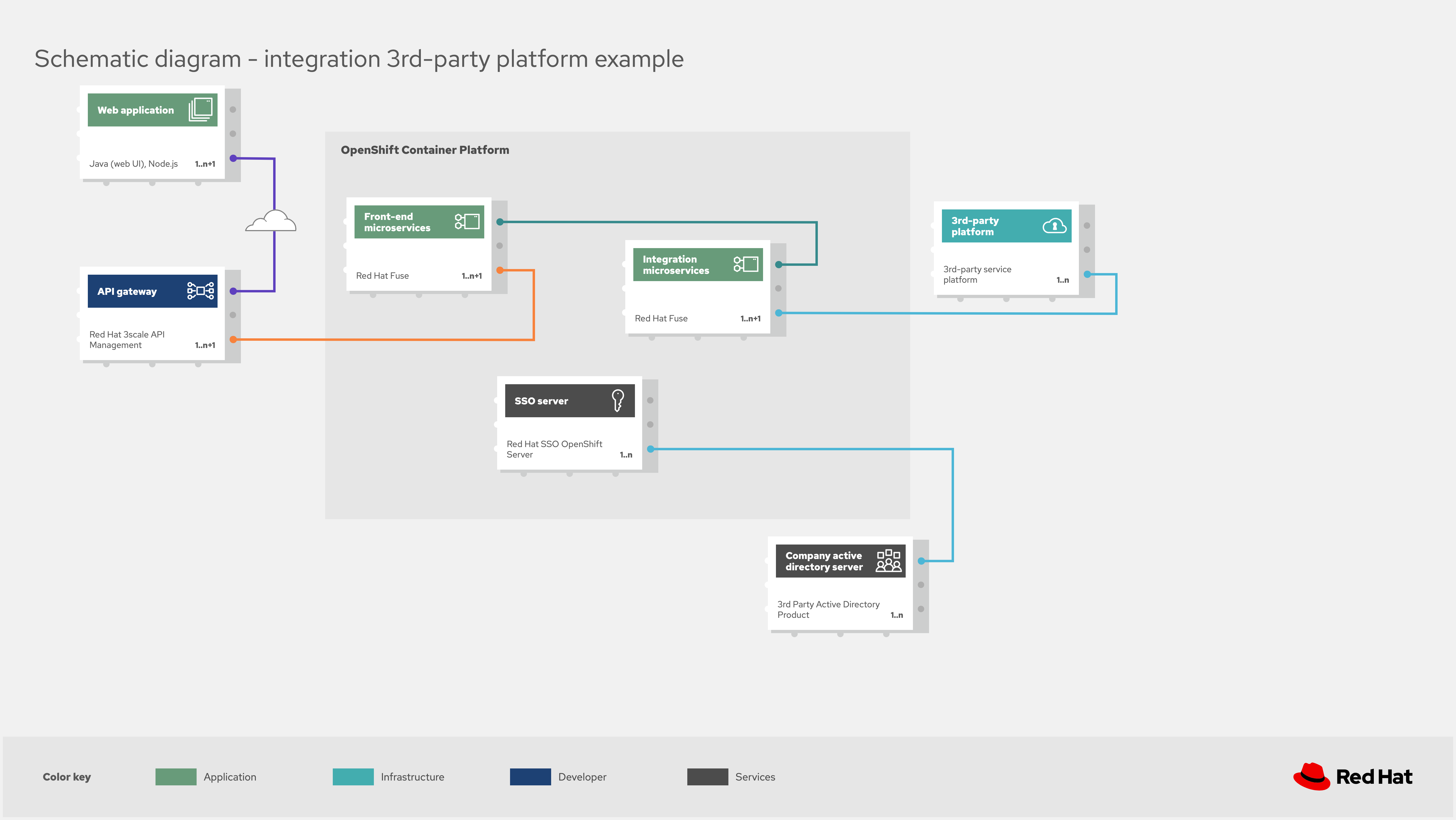 Schematic diagram - integration 3rd-party platform example

Web application

Java (web UI), Node.js 1..n+1

API gateway

Red Hat 3scale API Management 1..n+1

OpenShift Container Platform

Front-end microservices

Red Hat Fuse 1..n+1

Integration microservices

Red Hat Fuse 1..n+1

SSO server

Red Hat SSO OpenShift Server 1..n

3rd-party platform

3rd-party service platform 1..n

Company active directory server

3rd Party Active Directory Product 1..n

Color key Application Infrastructure Developer Services

Red Hat